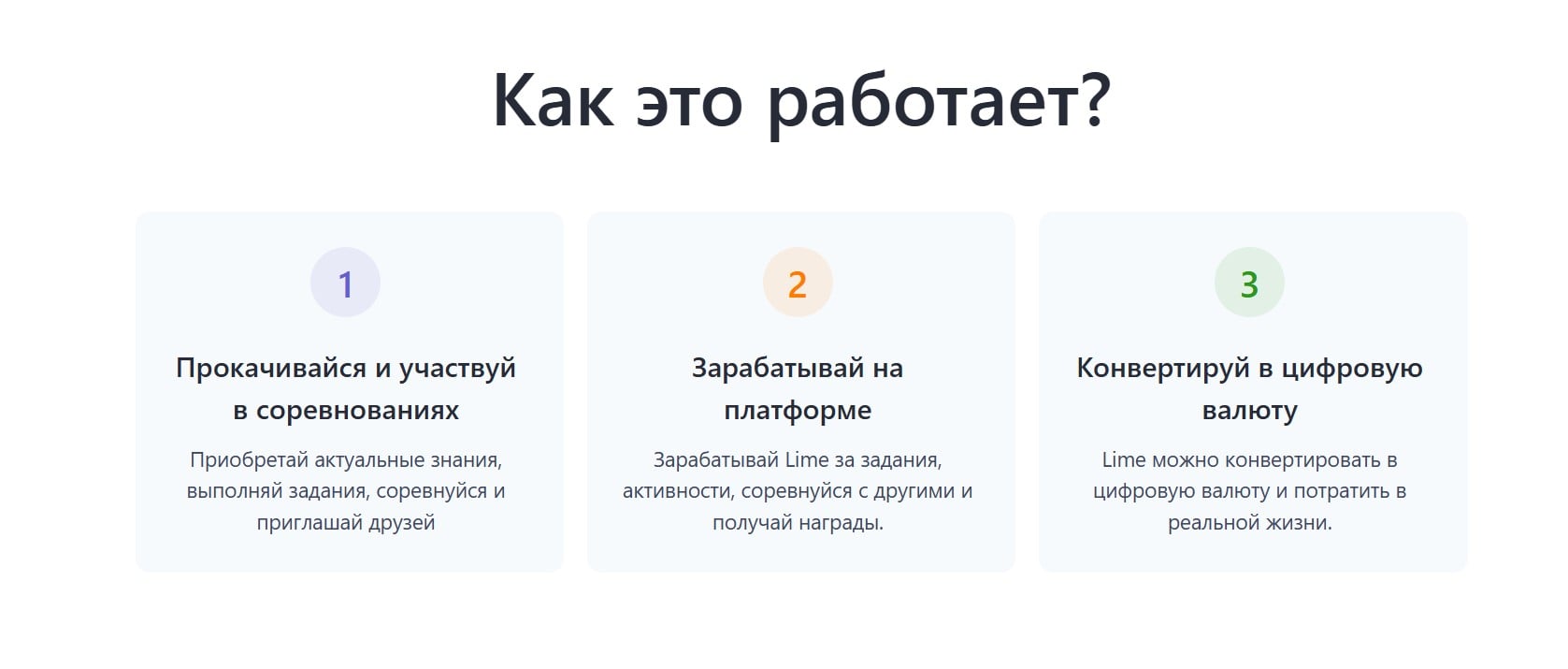 Как это работает?

1

Прокачивайся и участвуй в соревнованиях

Приобретай актуальные знания, выполняй задания, соревнуйся и приглашай друзей

2

Зарабатывай на платформе

Зарабатывай Lime за задания, активности, соревнуйся с другими и получай награды.

3

Конвертируй в цифровую валюту

Lime можно конвертировать в цифровую валюту и потратить в реальной жизни.